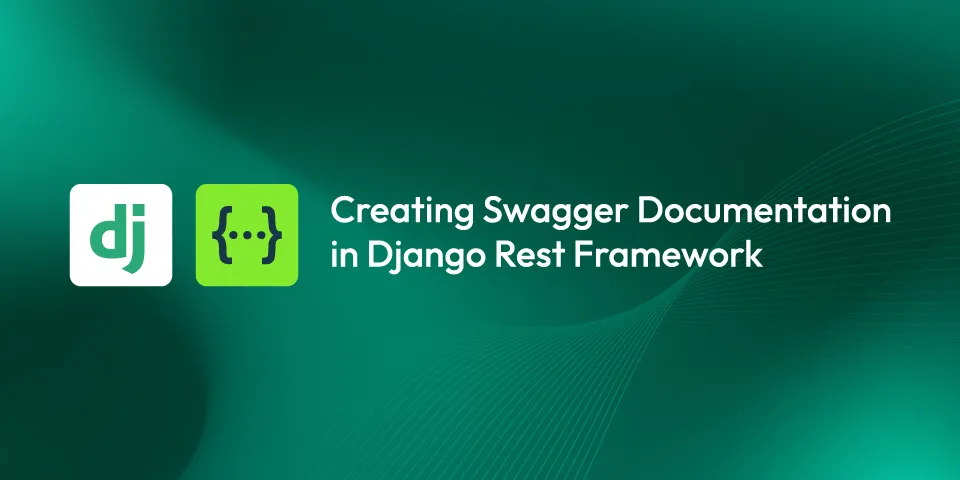 dj

{...}

Creating Swagger Documentation in Django Rest Framework